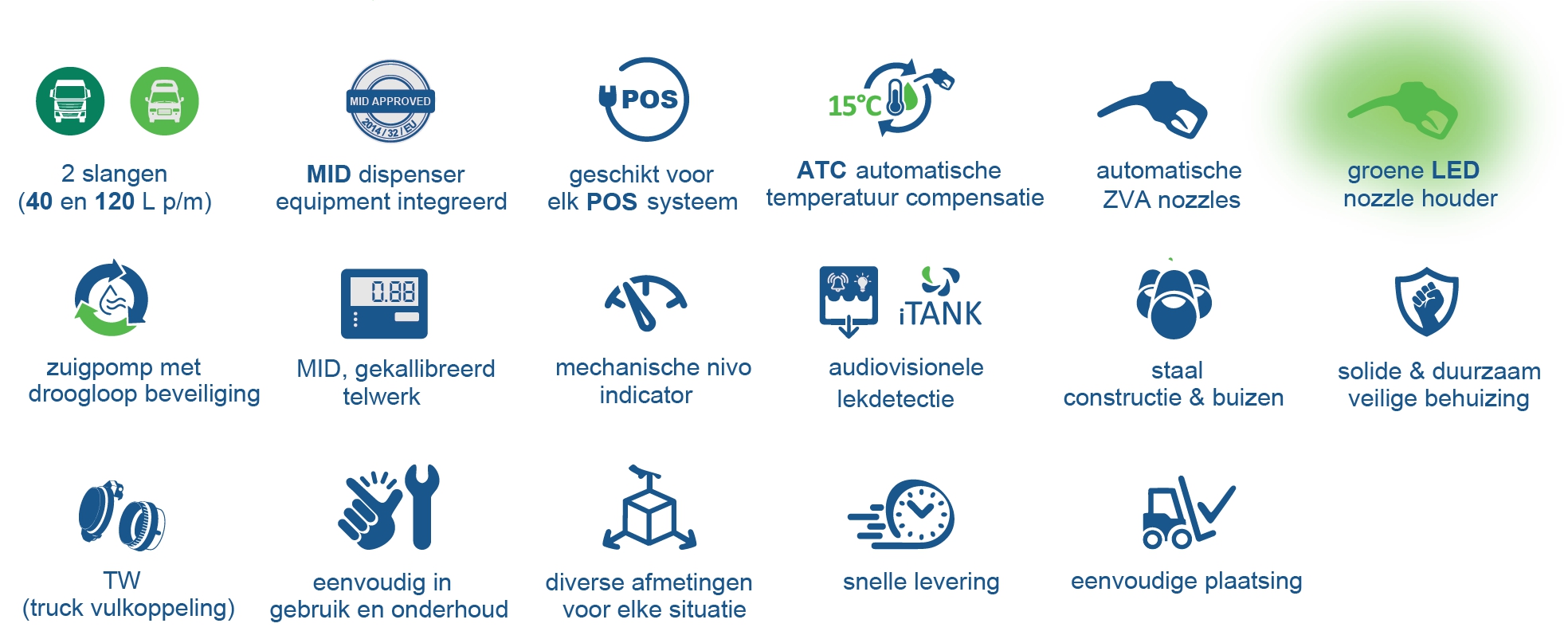 2 slangen
(40 en 120 L p/m)

MID APPROVED
2014/32/EU

MID dispenser
equipment integreerd

POS

geschikt voor
elk POS systeem

15°C

ATC automatische
temperatuur compensatie

automatische
ZVA nozzles

groene LED
nozzle houder

zuigpomp met
droogloop beveiliging

0.88

MID, gekallibreerd
telwerk

mechanische nivo
indicator

iTANK

audiovisionele
lekdetectie

staal
constructie & buizen

solide & duurzaam
veilige behuizing

TW
(truck vulkoppeling)

eenvoudig in
gebruik en onderhoud

diverse afmetingen
voor elke situatie

snelle levering

eenvoudige plaatsing